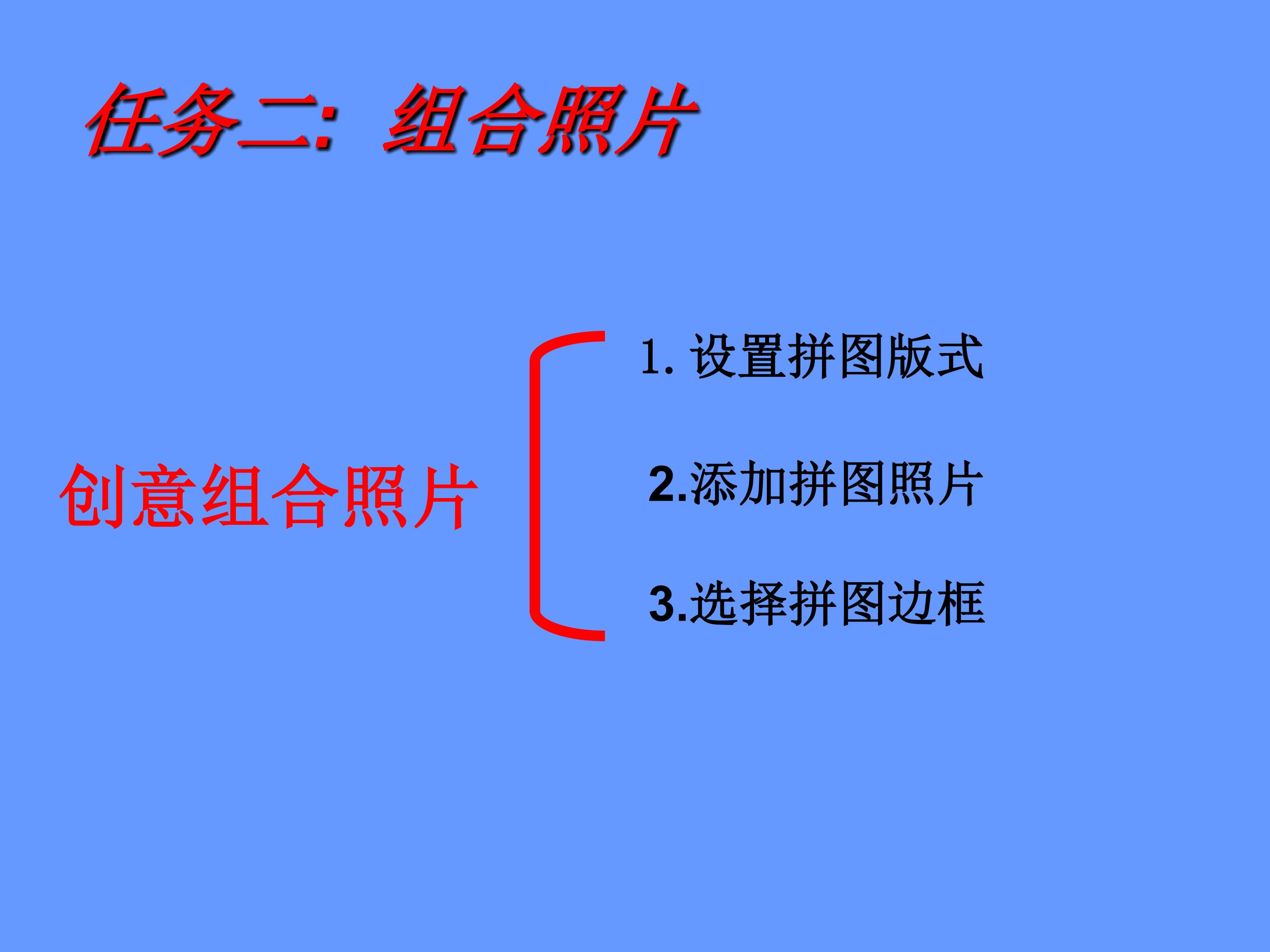 任务二：组合照片

创意组合照片

1. 设置拼图版式

2.添加拼图照片

3.选择拼图边框